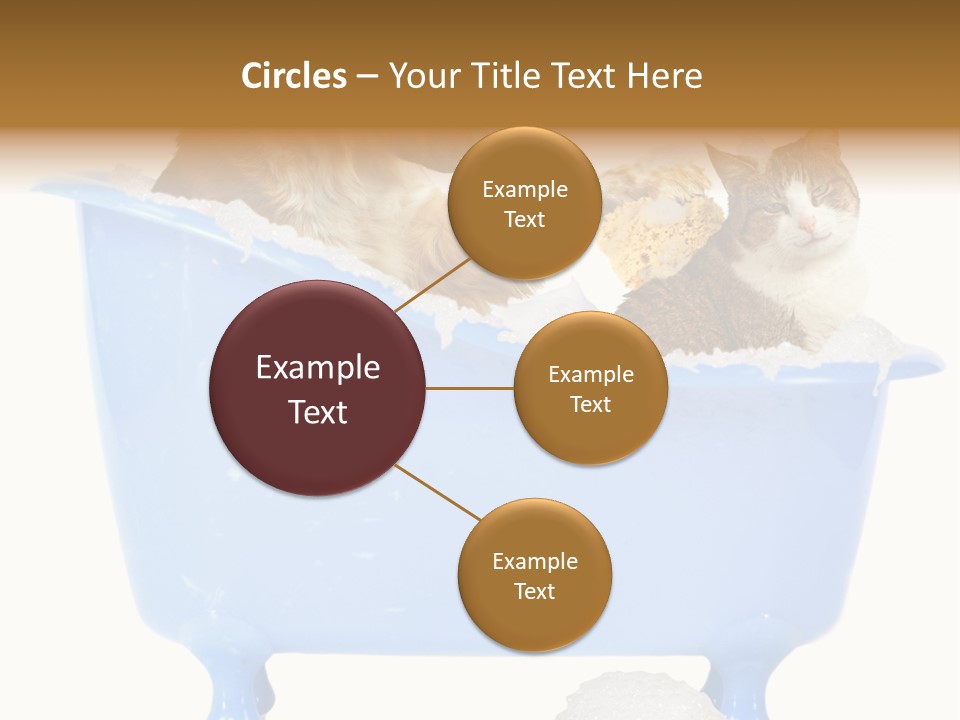 Circles – Your Title Text Here

Example Text

Example Text

Example Text

Example Text